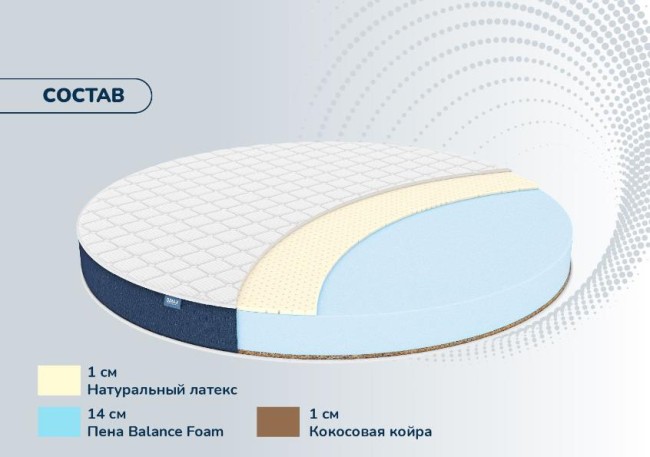 СОСТАВ

1 см
Натуральный латекс

14 см
Пена Balance Foam

1 см
Кокосовая койра